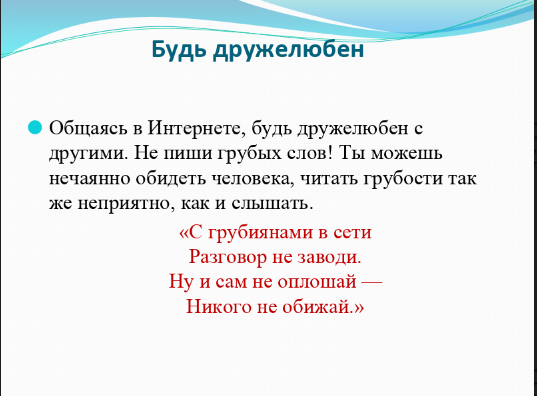 Будь дружелюбен

Общаясь в Интернете, будь дружелюбен с другими. Не пиши грубых слов! Ты можешь нечаянно обидеть человека, читать грубости так же неприятно, как и слышать.

«С грубиянами в сети
Разговор не заводи.
Ну и сам не оплошай —
Никого не обижай.»